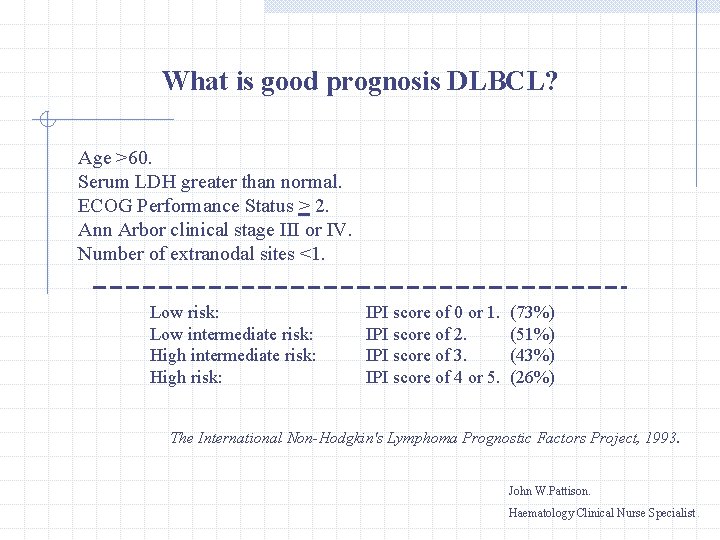 What is good prognosis DLBCL?

Age >60.
Serum LDH greater than normal.
ECOG Performance Status $\geq$ 2.
Ann Arbor clinical stage III or IV.
Number of extranodal sites <1.

| | | |
|---|---|---|
| Low risk: | IPI score of 0 or 1. | (73%) |
| Low intermediate risk: | IPI score of 2. | (51%) |
| High intermediate risk: | IPI score of 3. | (43%) |
| High risk: | IPI score of 4 or 5. | (26%) |

The International Non-Hodgkin's Lymphoma Prognostic Factors Project, 1993.

John W.Pattison.
Haematology Clinical Nurse Specialist.